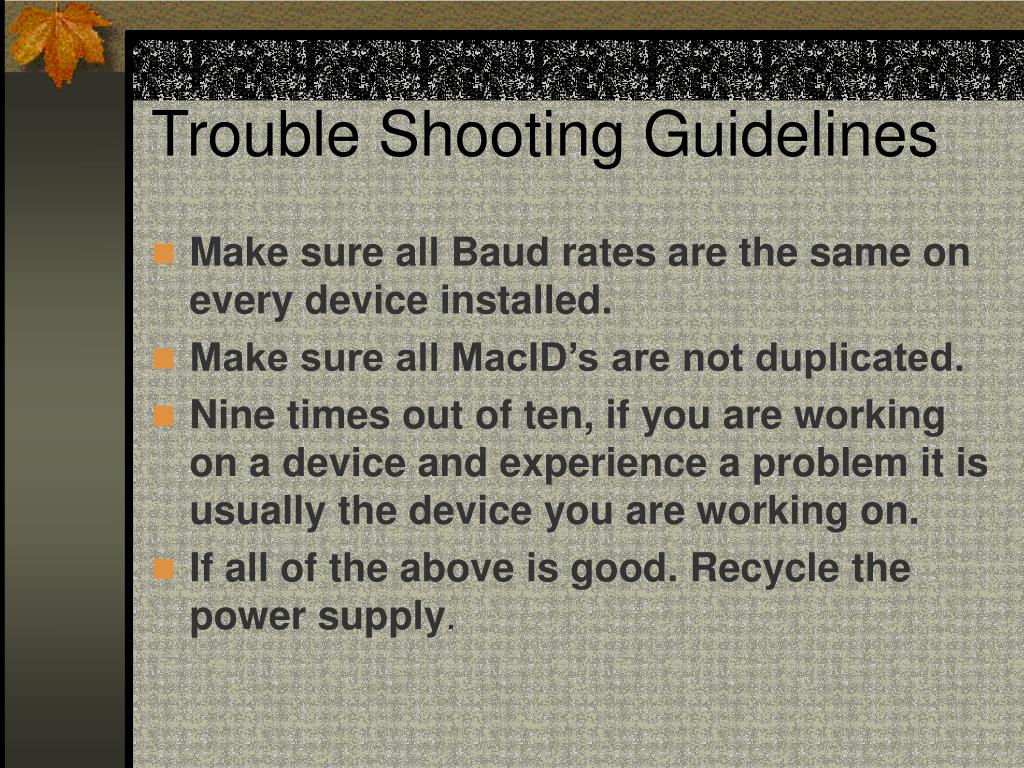 Trouble Shooting Guidelines

Make sure all Baud rates are the same on every device installed.

Make sure all MacID’s are not duplicated.

Nine times out of ten, if you are working on a device and experience a problem it is usually the device you are working on.

If all of the above is good. Recycle the power supply.